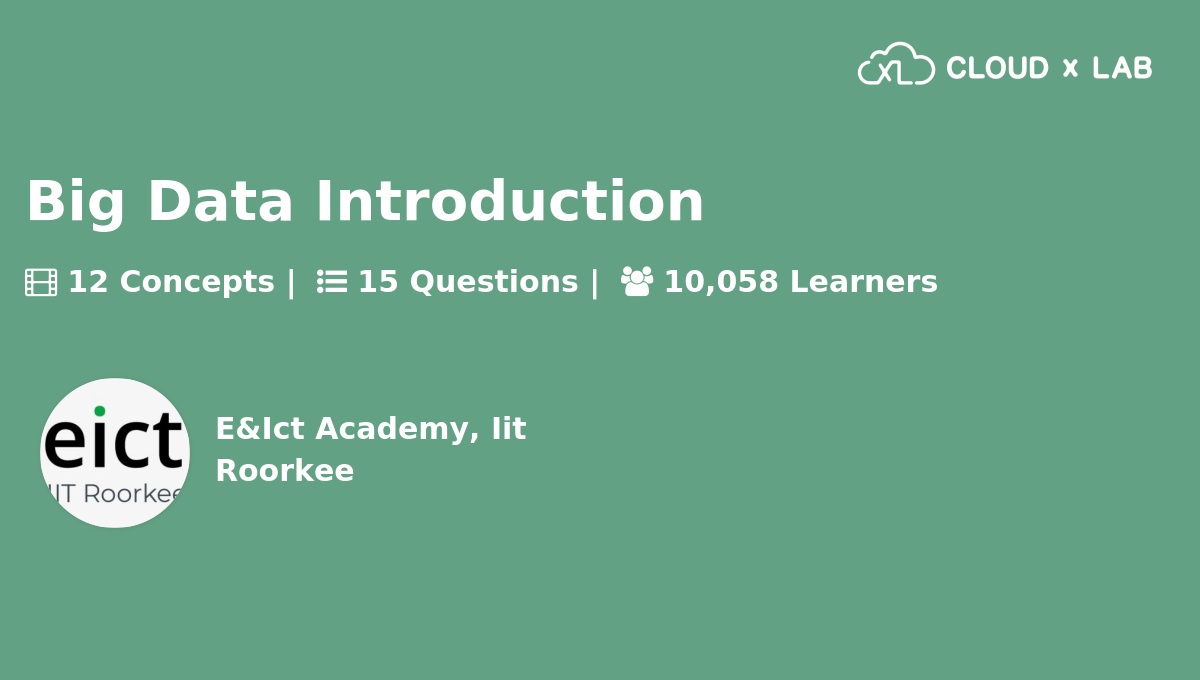 XL CLOUD x LAB

Big Data Introduction

12 Concepts | 15 Questions | 10,058 Learners

eict
IIT Roorkee

E&Ict Academy, Iit Roorkee